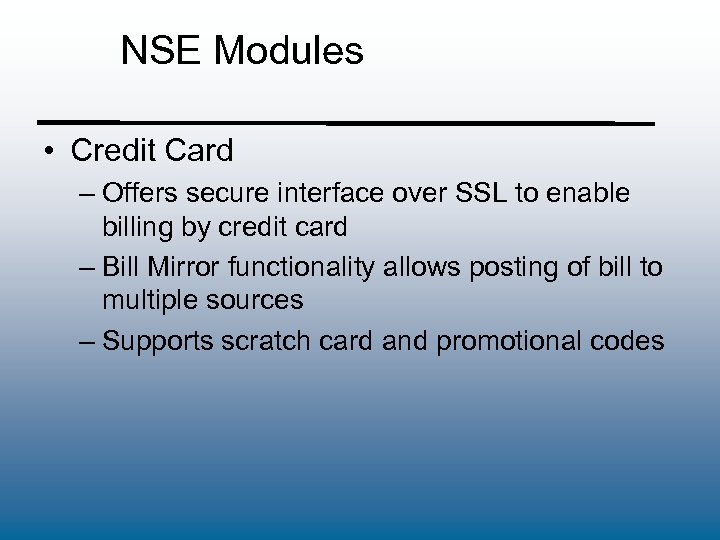 NSE Modules

• Credit Card

– Offers secure interface over SSL to enable billing by credit card

– Bill Mirror functionality allows posting of bill to multiple sources

– Supports scratch card and promotional codes